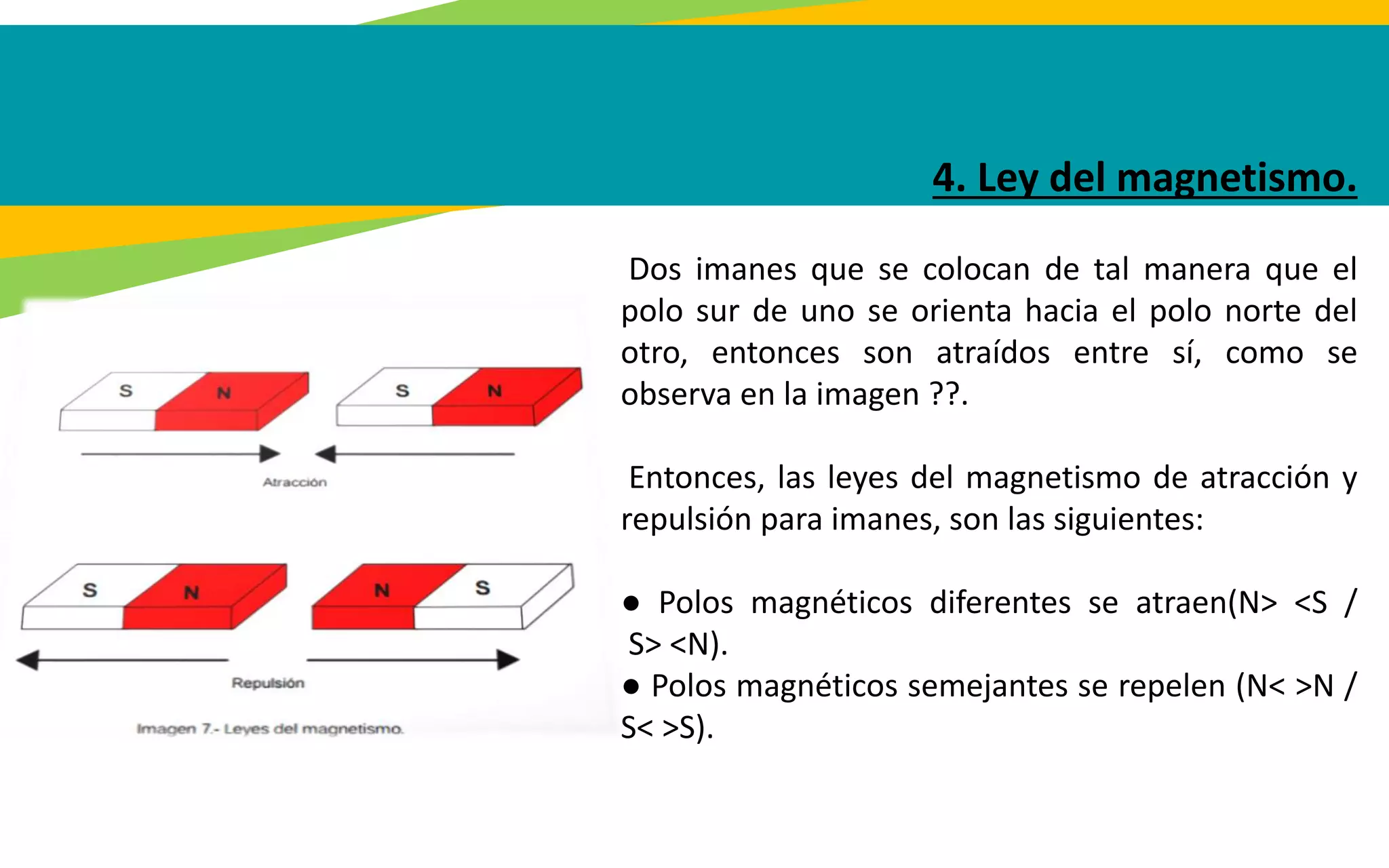 4. Ley del magnetismo.

S N S N

Atracción

S N N S

Repulsión

Imagen 7.- Leyes del magnetismo.

Dos imanes que se colocan de tal manera que el polo sur de uno se orienta hacia el polo norte del otro, entonces son atraídos entre sí, como se observa en la imagen ??.

Entonces, las leyes del magnetismo de atracción y repulsión para imanes, son las siguientes:

● Polos magnéticos diferentes se atraen(N> <S / S> <N).
● Polos magnéticos semejantes se repelen (N< >N / S< >S).